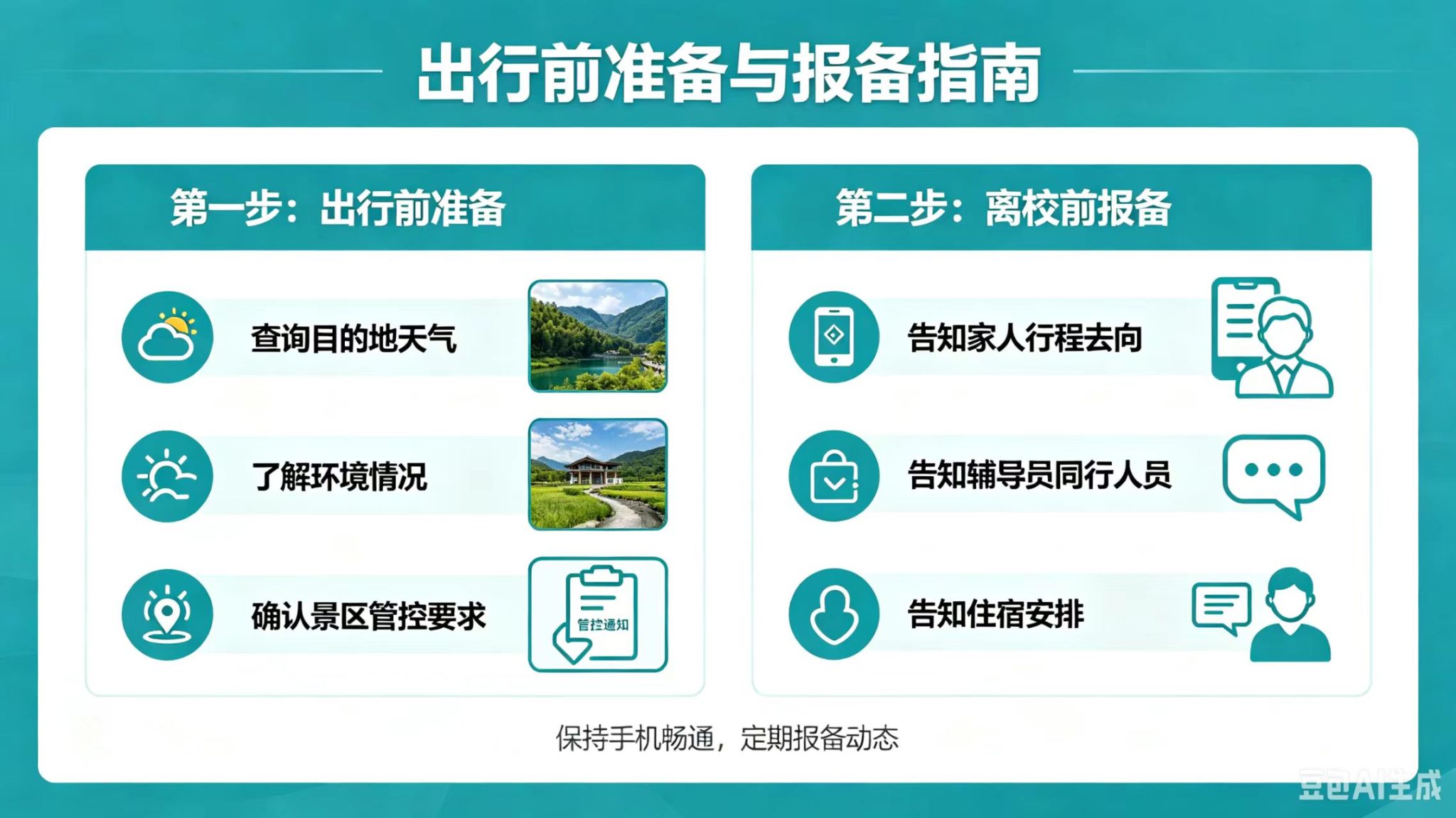 出行前准备与报备指南

第一步：出行前准备

查询目的地天气

了解环境情况

确认景区管控要求

管控通知

第二步：离校前报备

告知家人行程去向

告知辅导员同行人员

告知住宿安排

保持手机畅通，定期报备动态

豆包AI生成